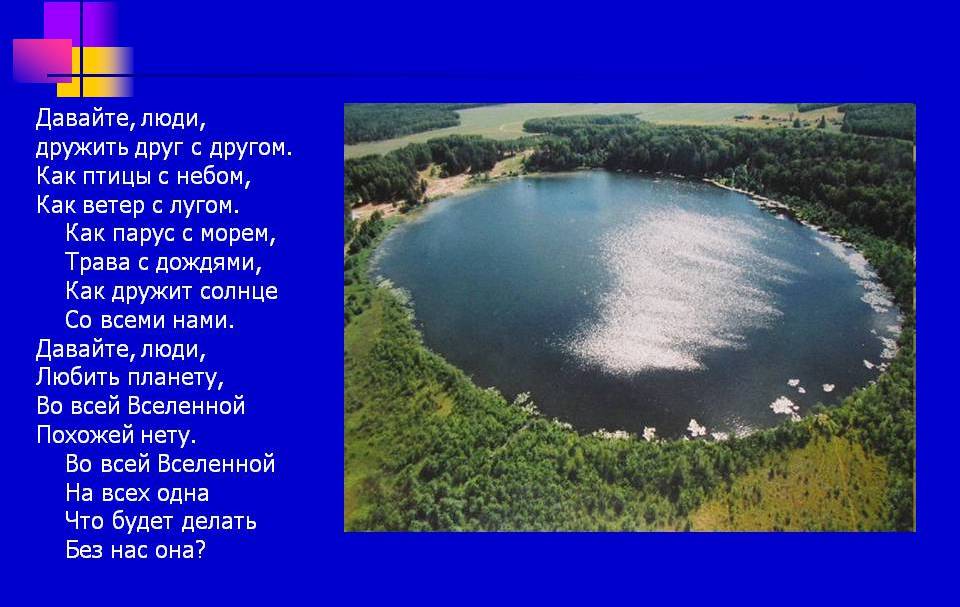 Давайте, люди,
дружить друг с другом.
Как птицы с небом,
Как ветер с лугом.
Как парус с морем,
Трава с дождями,
Как дружит солнце
Со всеми нами.
Давайте, люди,
Любить планету,
Во всей Вселенной
Похожей нету.
Во всей Вселенной
На всех одна
Что будет делать
Без нас она?